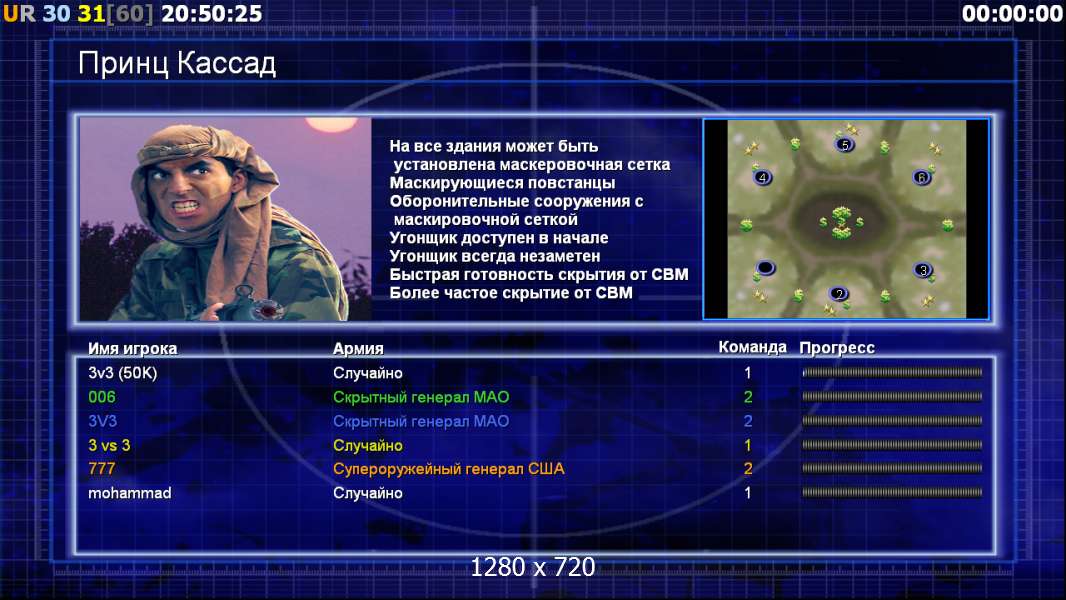 UR 30 31[60] 20:50:25

00:00:00

Принц Кассад

На все здания может быть установлена маскеровочная сетка
Маскирующиеся повстанцы
Оборонительные сооружения с маскировочной сеткой
Угонщик доступен в начале
Угонщик всегда незаметен
Быстрая готовность скрытия от СВМ
Более частое скрытие от СВМ

5
4
6
3
2

| Имя игрока | Армия | Команда | Прогресс |
|---|---|---|---|
| 3v3 (50K) | Случайно | 1 | |
| 006 | Скрытный генерал МАО | 2 | |
| 3V3 | Скрытный генерал МАО | 2 | |
| 3 vs 3 | Случайно | 1 | |
| 777 | Супероружейный генерал США | 2 | |
| mohammad | Случайно | 1 | |

1280 x 720